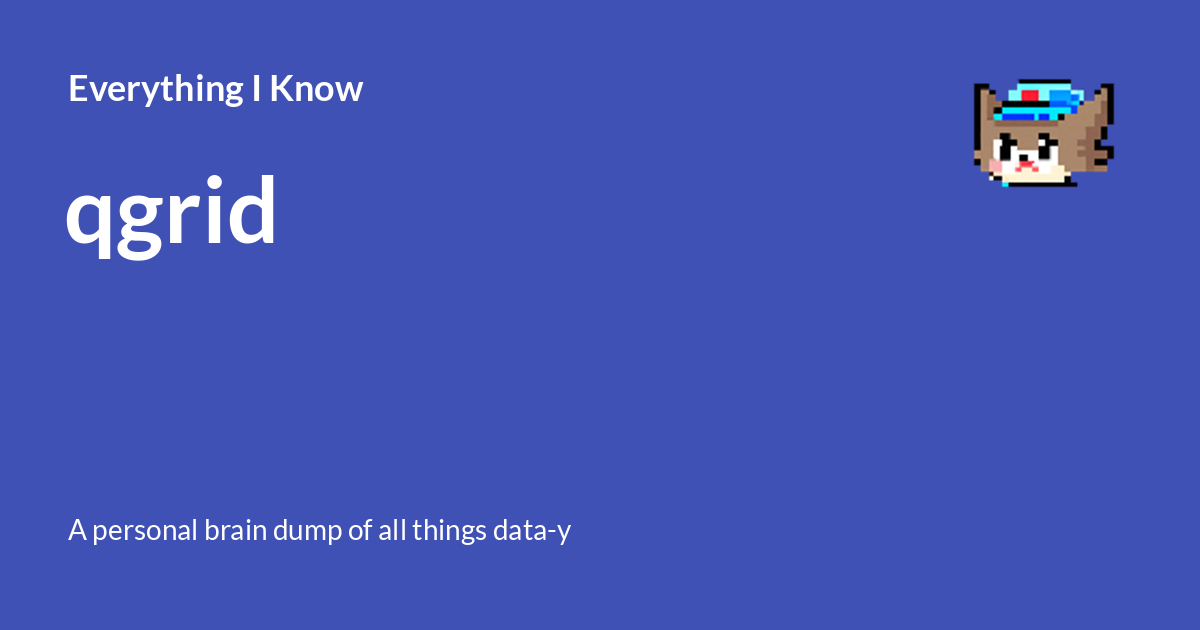 Everything I Know

qgrid

A personal brain dump of all things data-y